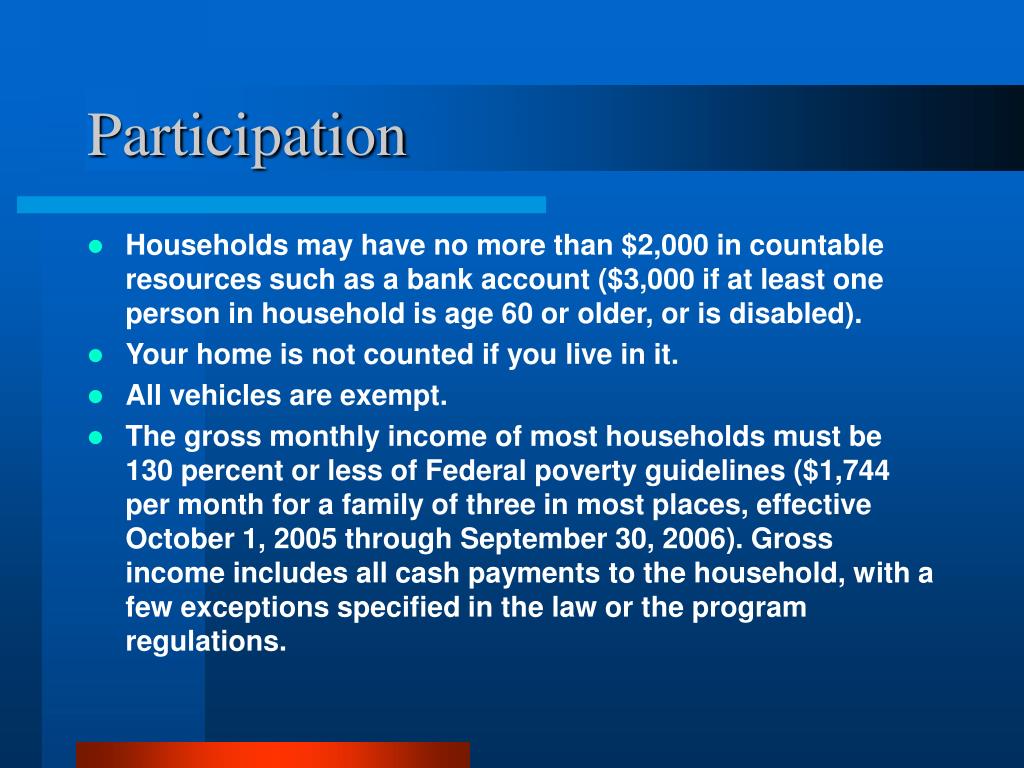 Participation

- Households may have no more than \$2,000 in countable resources such as a bank account (\$3,000 if at least one person in household is age 60 or older, or is disabled).
- Your home is not counted if you live in it.
- All vehicles are exempt.
- The gross monthly income of most households must be 130 percent or less of Federal poverty guidelines (\$1,744 per month for a family of three in most places, effective October 1, 2005 through September 30, 2006). Gross income includes all cash payments to the household, with a few exceptions specified in the law or the program regulations.